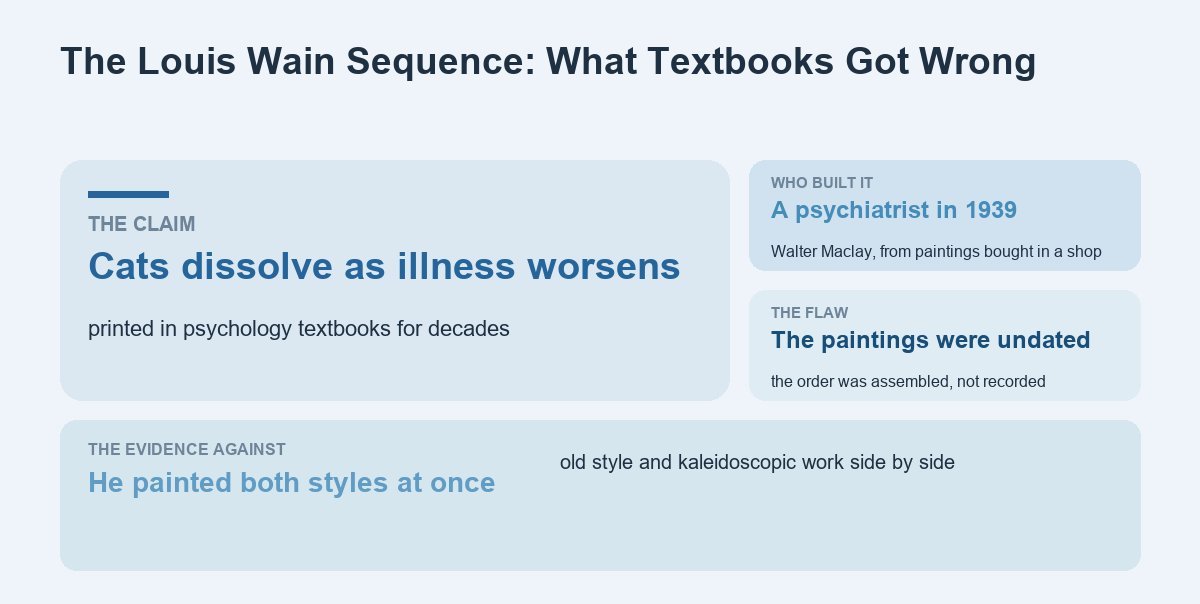 The Louis Wain Sequence: What Textbooks Got Wrong

THE CLAIM
Cats dissolve as illness worsens
printed in psychology textbooks for decades

WHO BUILT IT
A psychiatrist in 1939
Walter Maclay, from paintings bought in a shop

THE FLAW
The paintings were undated
the order was assembled, not recorded

THE EVIDENCE AGAINST
He painted both styles at once
old style and kaleidoscopic work side by side